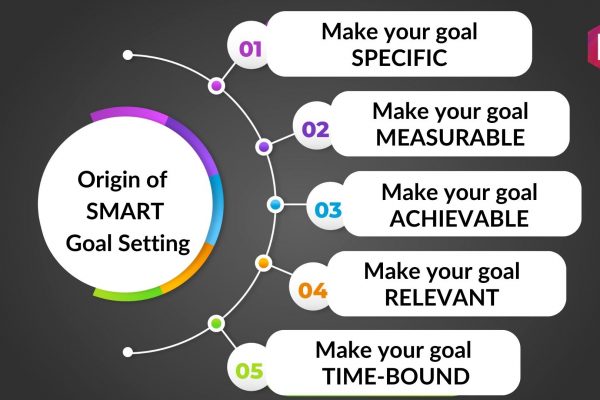 Origin of SMART Goal Setting

01 Make your goal SPECIFIC

02 Make your goal MEASURABLE

03 Make your goal ACHIEVABLE

04 Make your goal RELEVANT

05 Make your goal TIME-BOUND